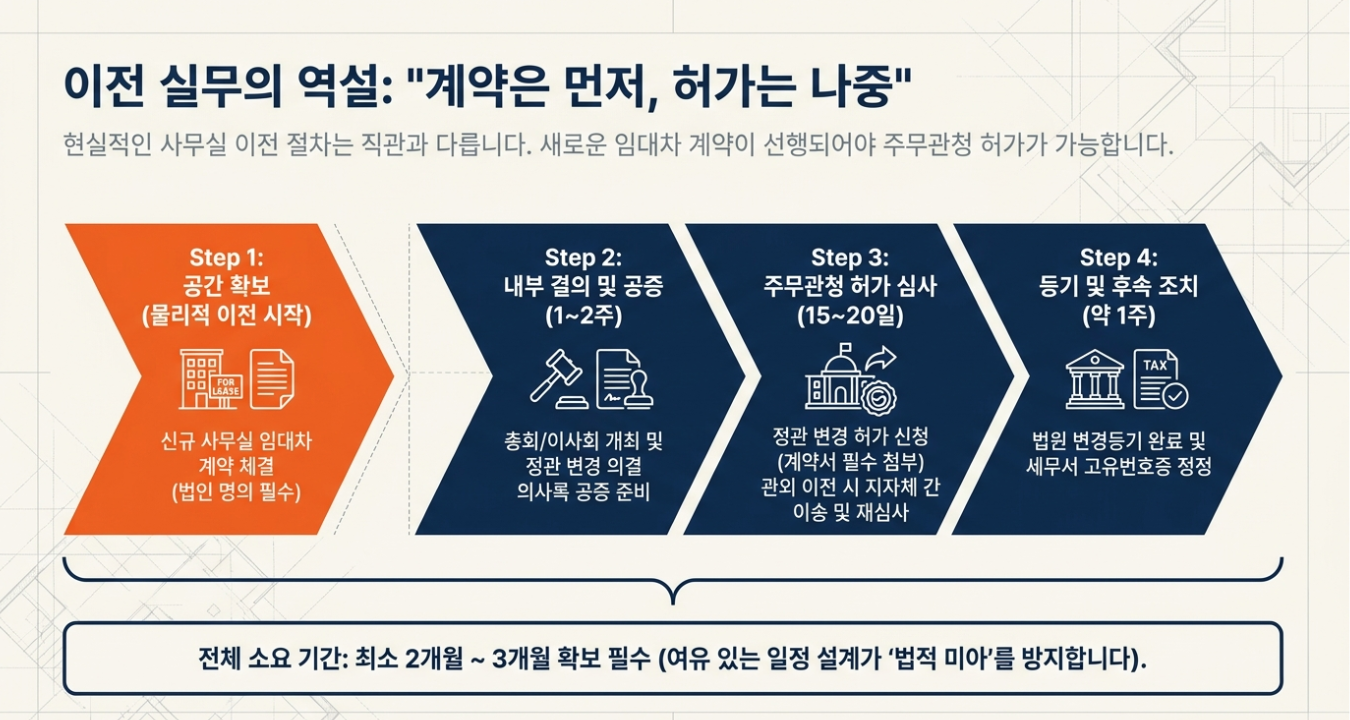 이전 실무의 역설: "계약은 먼저, 허가는 나중"

현실적인 사무실 이전 절차는 직관과 다릅니다. 새로운 임대차 계약이 선행되어야 주무관청 허가가 가능합니다.

Step 1:
공간 확보
(물리적 이전 시작)

FOR LEASE

신규 사무실 임대차 계약 체결 (법인 명의 필수)

Step 2:
내부 결의 및 공증
(1~2주)

총회/이사회 개최 및 정관 변경 의결 의사록 공증 준비

Step 3:
주무관청 허가 심사
(15~20일)

정관 변경 허가 신청 (계약서 필수 첨부) 관외 이전 시 지자체 간 이송 및 재심사

Step 4:
등기 및 후속 조치
(약 1주)

TAX

법원 변경등기 완료 및 세무서 고유번호증 정정

전체 소요 기간: 최소 2개월 ~ 3개월 확보 필수 (여유 있는 일정 설계가 '법적 미아'를 방지합니다).